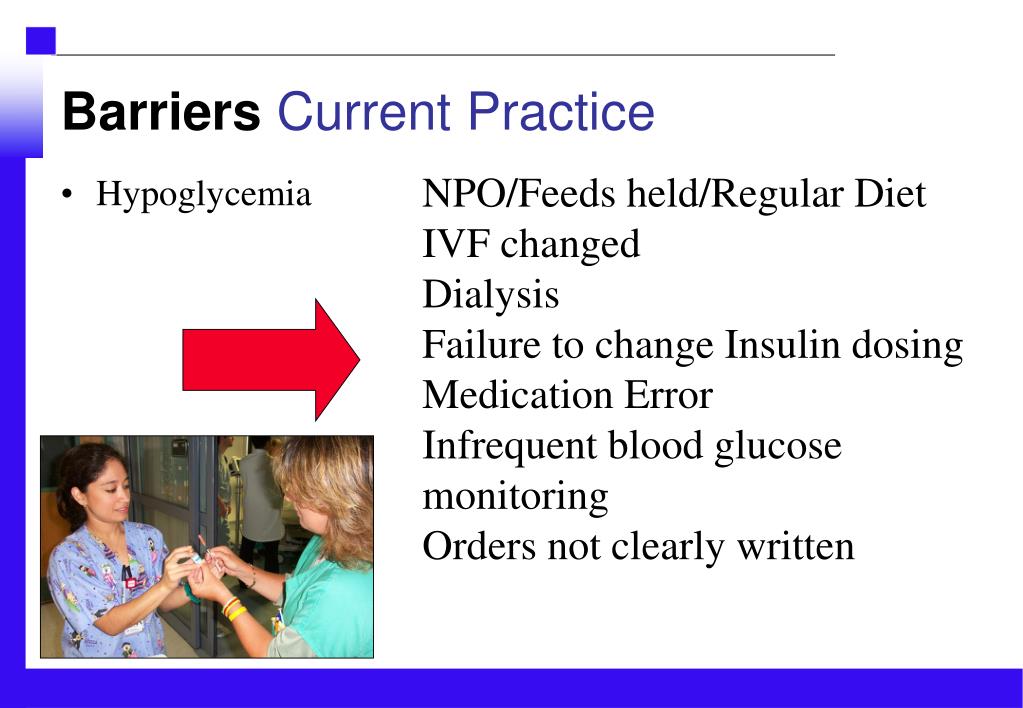 Barriers Current Practice

• Hypoglycemia

NPO/Feeds held/Regular Diet
IVF changed
Dialysis
Failure to change Insulin dosing
Medication Error
Infrequent blood glucose monitoring
Orders not clearly written